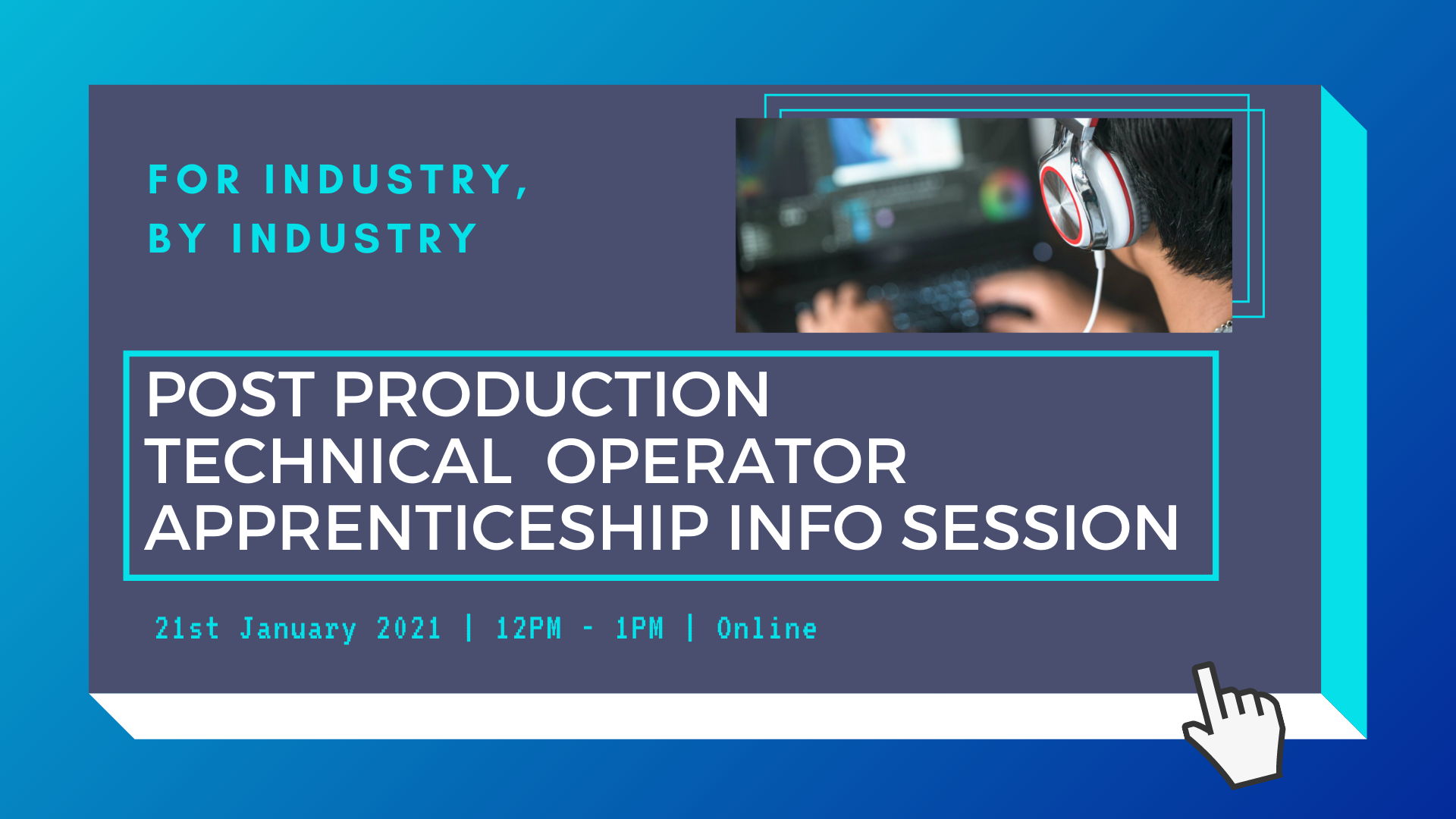 FOR INDUSTRY,
BY INDUSTRY

POST PRODUCTION
TECHNICAL OPERATOR
APPRENTICESHIP INFO SESSION

21st January 2021 | 12PM - 1PM | Online